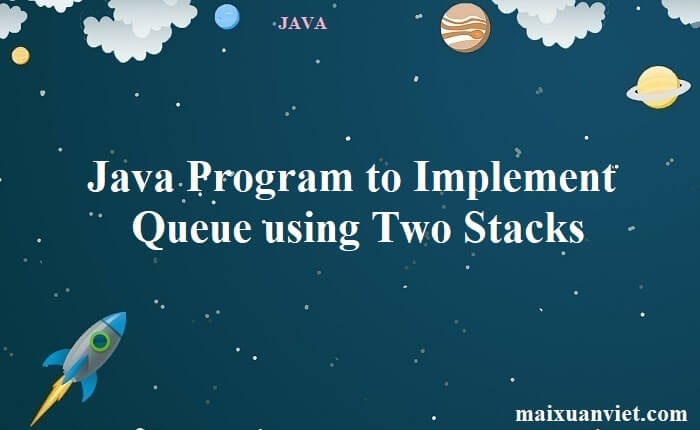 JAVA

Java Program to Implement Queue using Two Stacks

maixuanviet.com